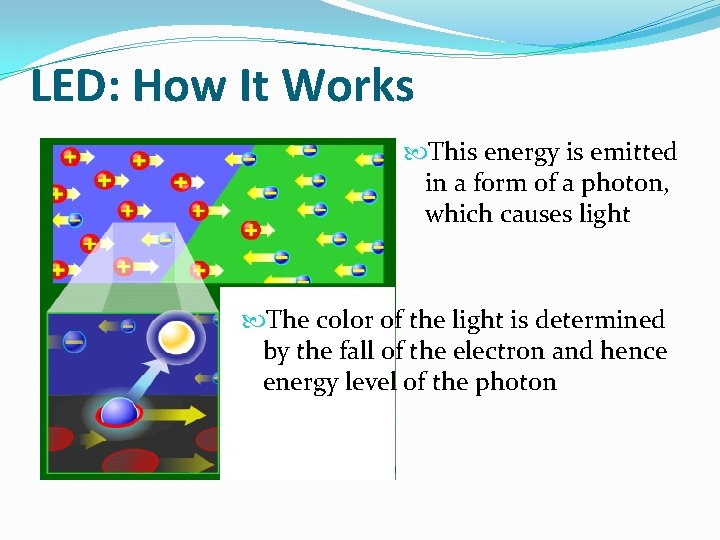 LED: How It Works

This energy is emitted in a form of a photon, which causes light

The color of the light is determined by the fall of the electron and hence energy level of the photon